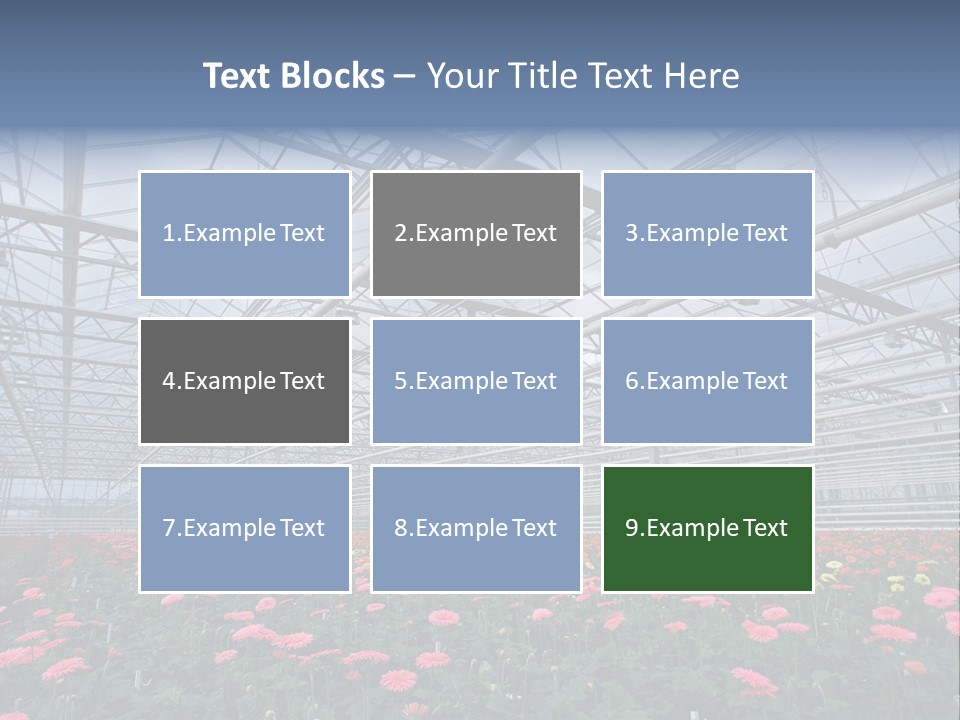 Text Blocks – Your Title Text Here

1.Example Text

2.Example Text

3.Example Text

4.Example Text

5.Example Text

6.Example Text

7.Example Text

8.Example Text

9.Example Text